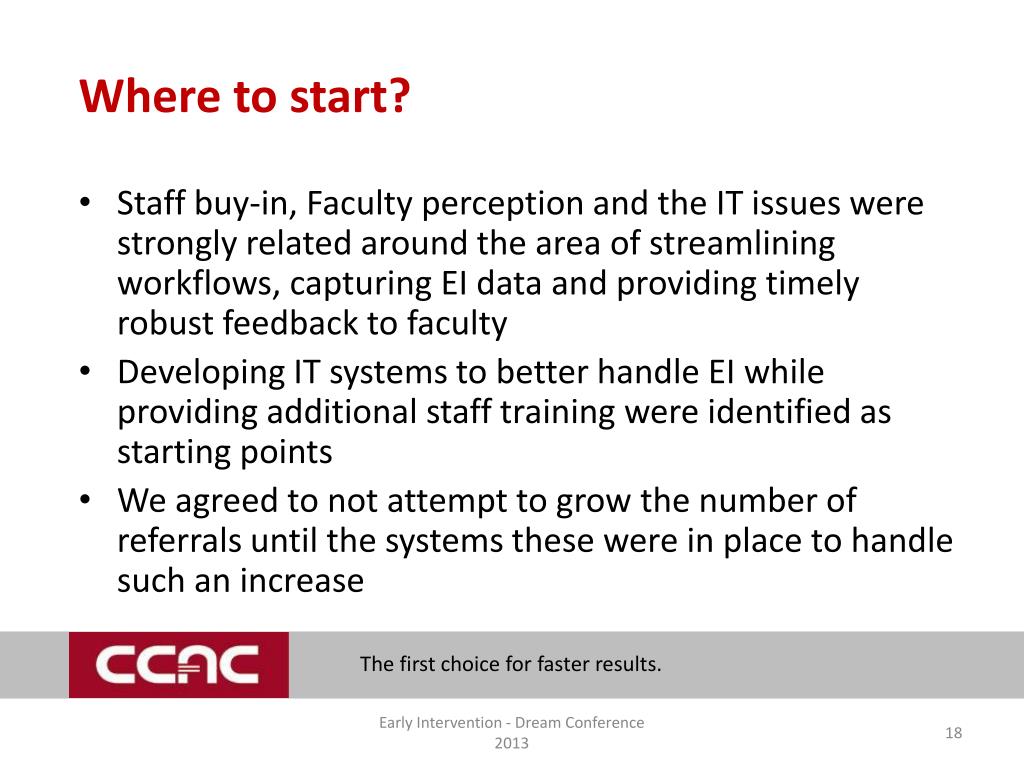 Where to start?

• Staff buy-in, Faculty perception and the IT issues were strongly related around the area of streamlining workflows, capturing EI data and providing timely robust feedback to faculty
• Developing IT systems to better handle EI while providing additional staff training were identified as starting points
• We agreed to not attempt to grow the number of referrals until the systems these were in place to handle such an increase

CCAC

The first choice for faster results.

Early Intervention - Dream Conference 2013

18